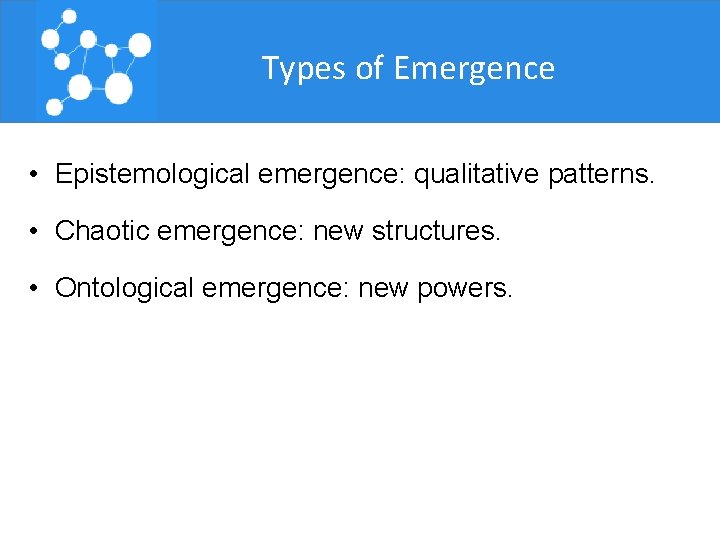 Types of Emergence

• Epistemological emergence: qualitative patterns.

• Chaotic emergence: new structures.

• Ontological emergence: new powers.